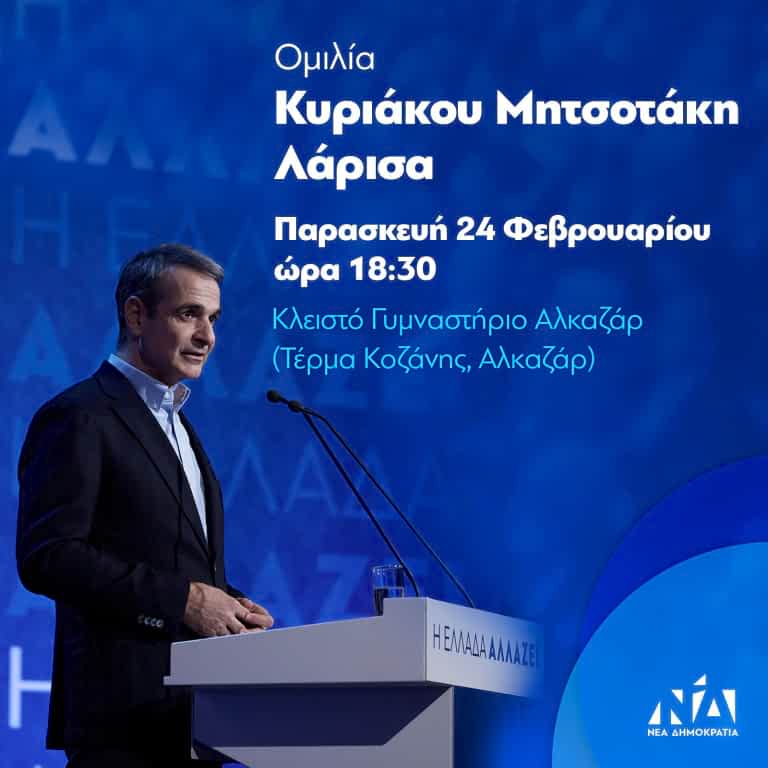 Ομιλία
Κυριάκου Μητσοτάκη
Λάρισα

Παρασκευή 24 Φεβρουαρίου
ώρα 18:30

Κλειστό Γυμναστήριο Αλκαζάρ
(Τέρμα Κοζάνης, Αλκαζάρ)

Η ΕΛΛΑΔΑ ΑΛΛΑΖΕΙ

ΝΔ
ΝΕΑ ΔΗΜΟΚΡΑΤΙΑ